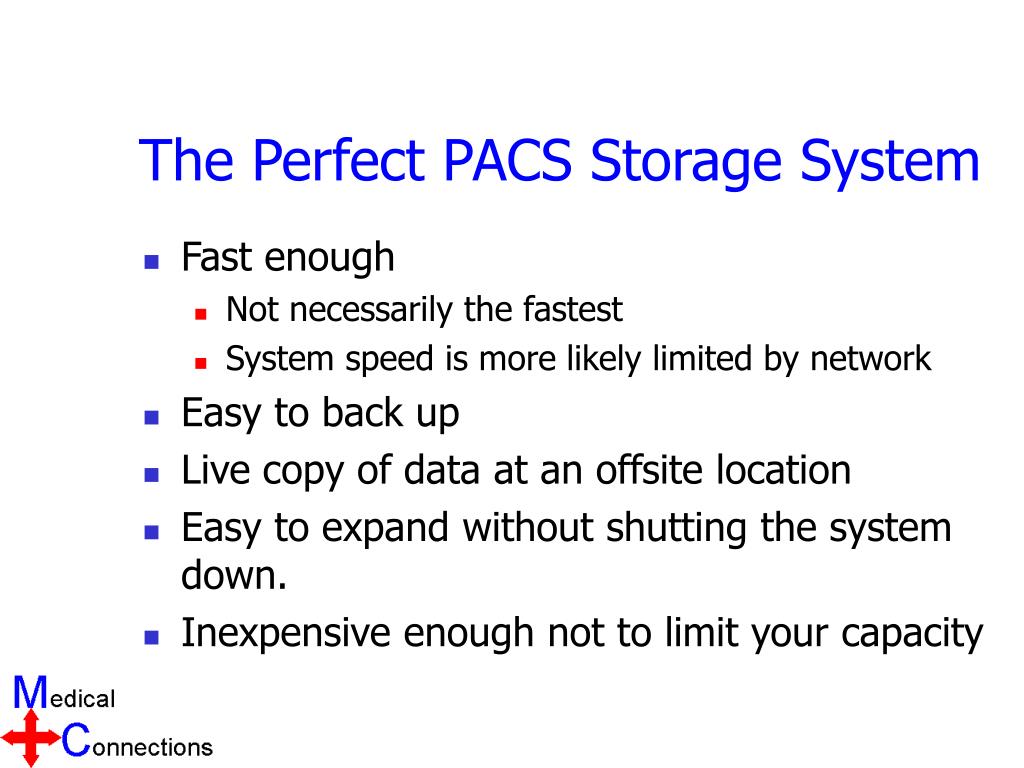 The Perfect PACS Storage System

- Fast enough
  - Not necessarily the fastest
  - System speed is more likely limited by network
- Easy to back up
- Live copy of data at an offsite location
- Easy to expand without shutting the system down.
- Inexpensive enough not to limit your capacity

Medical
Connections